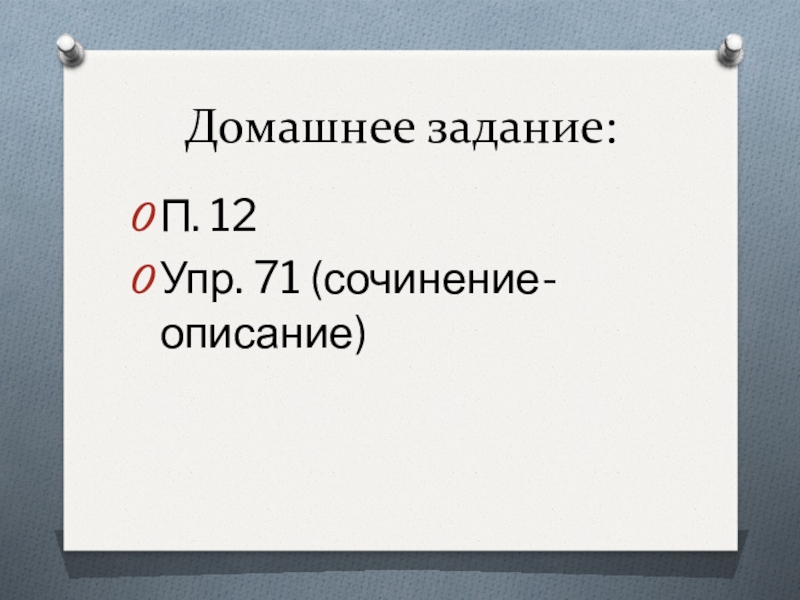 Домашнее задание:

П. 12

Упр. 71 (сочинение-описание)